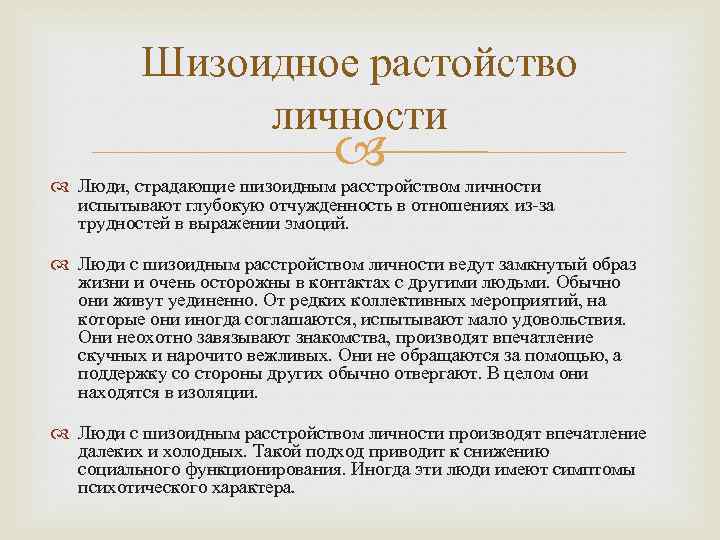 Шизоидное растойство личности

Люди, страдающие шизоидным расстройством личности испытывают глубокую отчужденность в отношениях из-за трудностей в выражении эмоций.

Люди с шизоидным расстройством личности ведут замкнутый образ жизни и очень осторожны в контактах с другими людьми. Обычно они живут уединенно. От редких коллективных мероприятий, на которые они иногда соглашаются, испытывают мало удовольствия. Они неохотно завязывают знакомства, производят впечатление скучных и нарочито вежливых. Они не обращаются за помощью, а поддержку со стороны других обычно отвергают. В целом они находятся в изоляции.

Люди с шизоидным расстройством личности производят впечатление далеких и холодных. Такой подход приводит к снижению социального функционирования. Иногда эти люди имеют симптомы психотического характера.